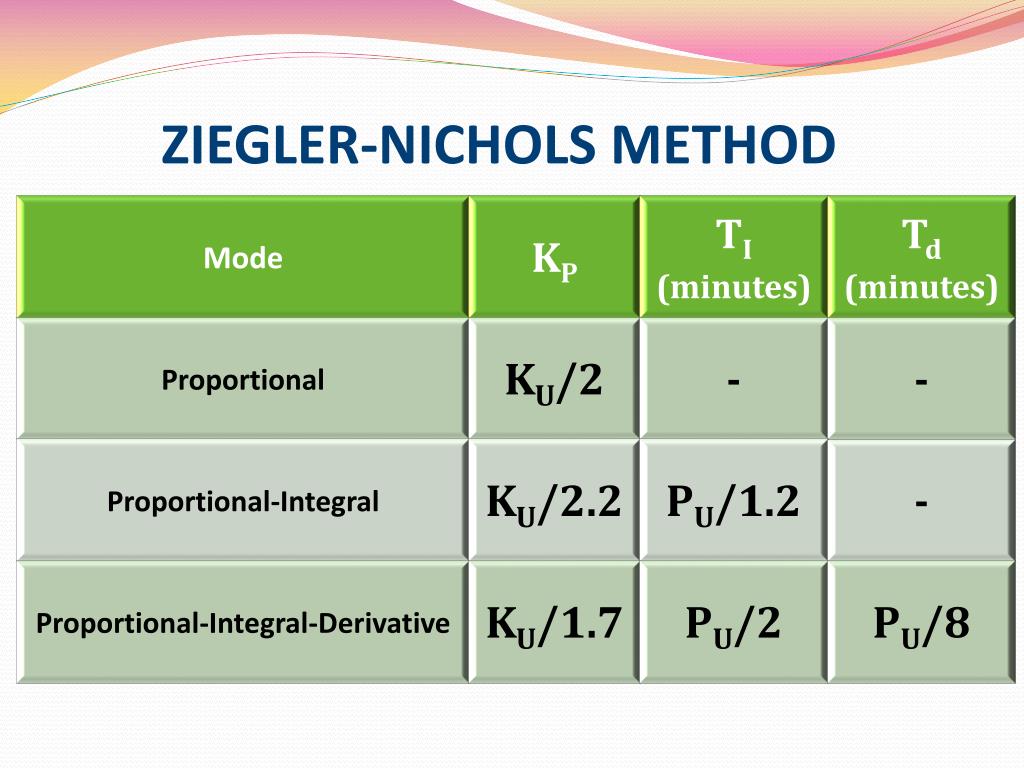 ZIEGLER-NICHOLS METHOD

| Mode | $K_P$ | $T_I$ (minutes) | $T_d$ (minutes) |
|---|---|---|---|
| Proportional | $K_U/2$ | - | - |
| Proportional-Integral | $K_U/2.2$ | $P_U/1.2$ | - |
| Proportional-Integral-Derivative | $K_U/1.7$ | $P_U/2$ | $P_U/8$ |